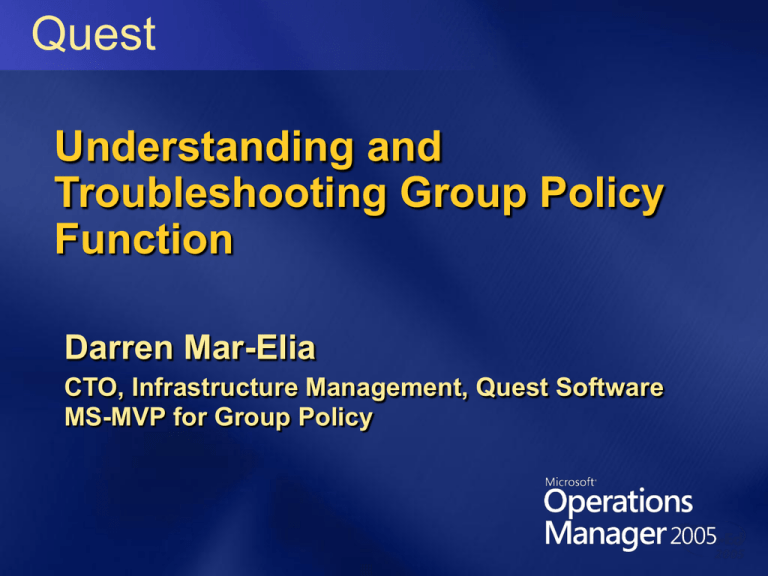 Quest

Understanding and Troubleshooting Group Policy Function

Darren Mar-Elia

CTO, Infrastructure Management, Quest Software
MS-MVP for Group Policy

Microsoft
Operations
Manager 2005